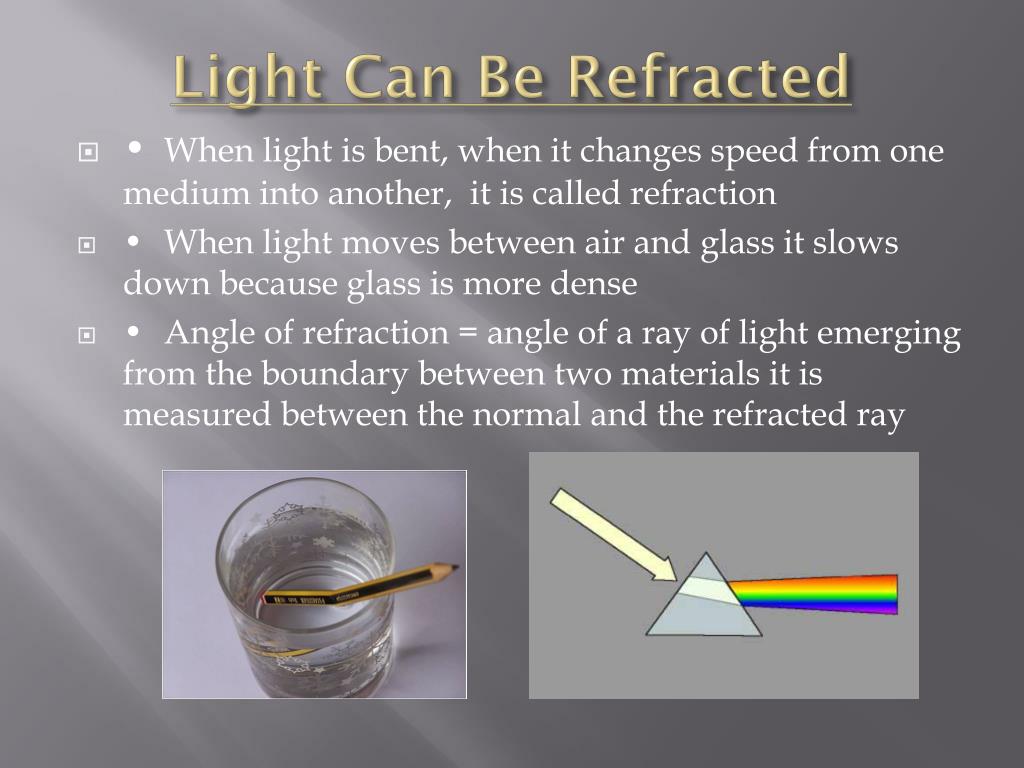 Light Can Be Refracted

• When light is bent, when it changes speed from one medium into another, it is called refraction

• When light moves between air and glass it slows down because glass is more dense

• Angle of refraction = angle of a ray of light emerging from the boundary between two materials it is measured between the normal and the refracted ray